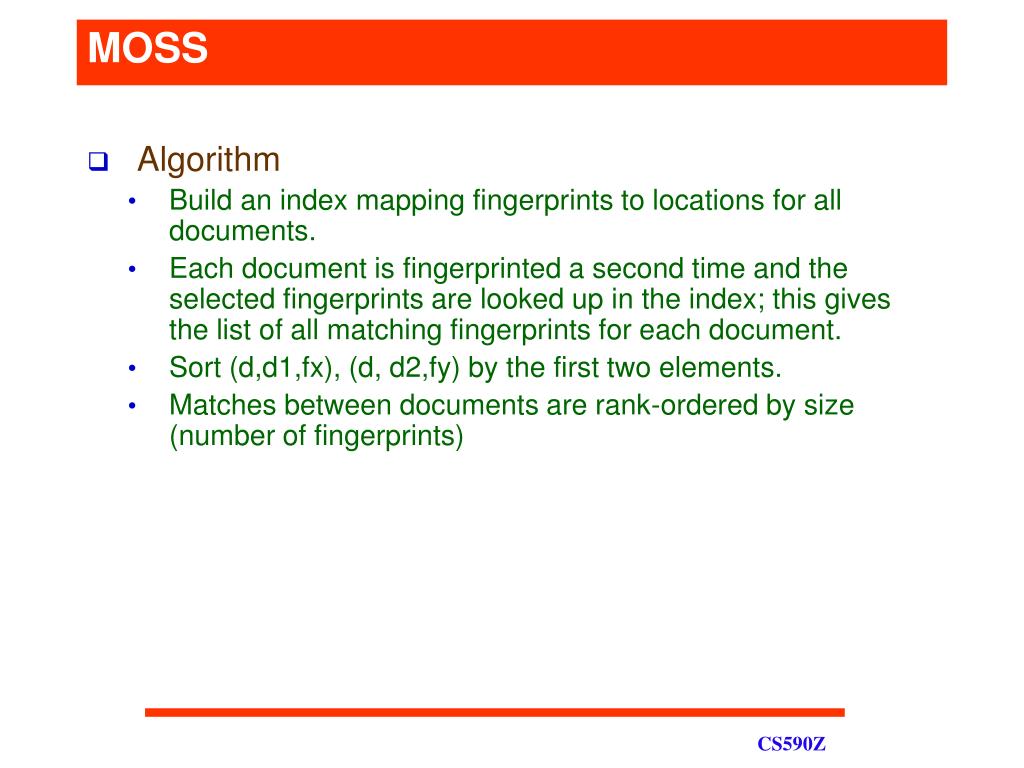 MOSS

❑ Algorithm

• Build an index mapping fingerprints to locations for all documents.
• Each document is fingerprinted a second time and the selected fingerprints are looked up in the index; this gives the list of all matching fingerprints for each document.
• Sort (d,d1,fx), (d, d2,fy) by the first two elements.
• Matches between documents are rank-ordered by size (number of fingerprints)

CS590Z